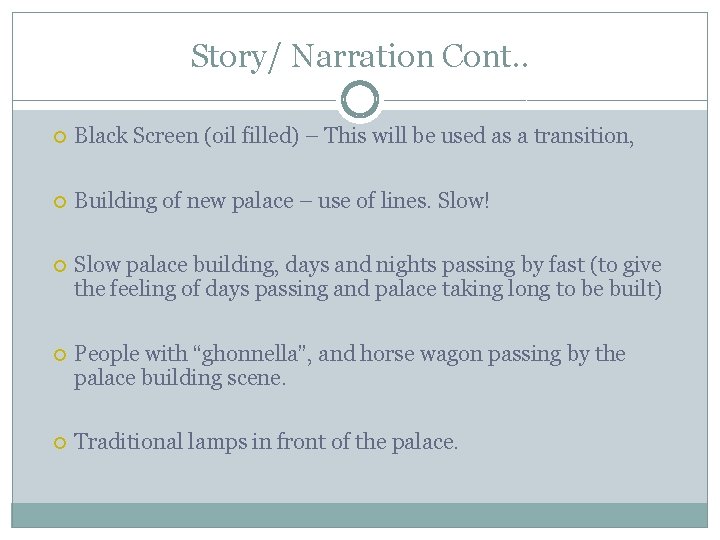 Story/ Narration Cont..

Black Screen (oil filled) – This will be used as a transition,

Building of new palace – use of lines. Slow!

Slow palace building, days and nights passing by fast (to give the feeling of days passing and palace taking long to be built)

People with "ghonnella", and horse wagon passing by the palace building scene.

Traditional lamps in front of the palace.